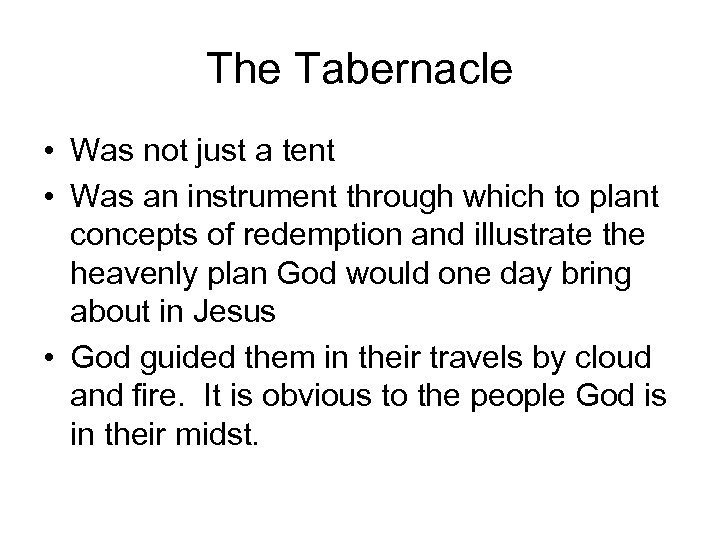 The Tabernacle

• Was not just a tent
• Was an instrument through which to plant concepts of redemption and illustrate the heavenly plan God would one day bring about in Jesus
• God guided them in their travels by cloud and fire.  It is obvious to the people God is in their midst.